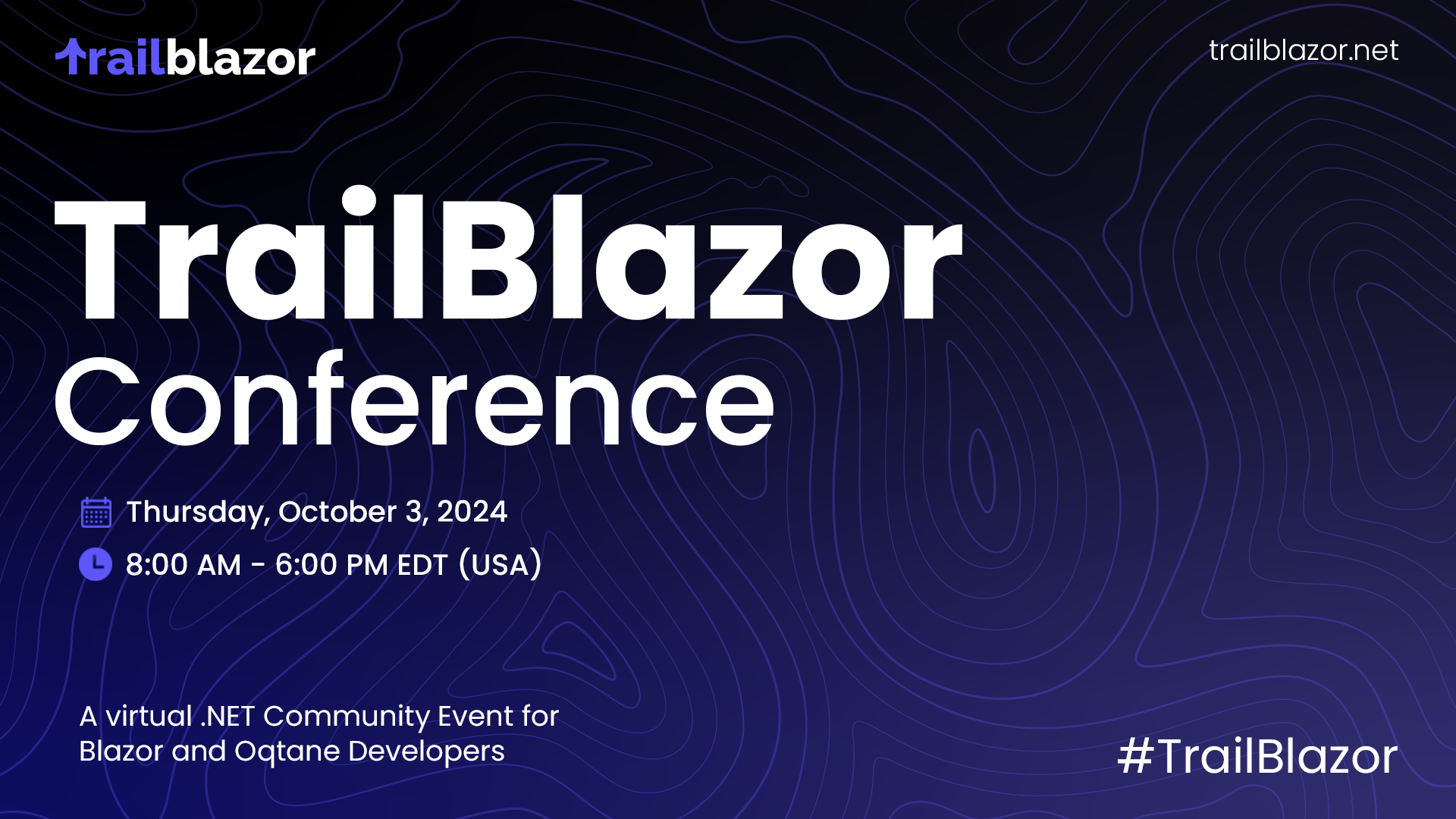 trailblazor

trailblazor.net

TrailBlazor Conference

Thursday, October 3, 2024

8:00 AM - 6:00 PM EDT (USA)

A virtual .NET Community Event for Blazor and Oqtane Developers

#TrailBlazor